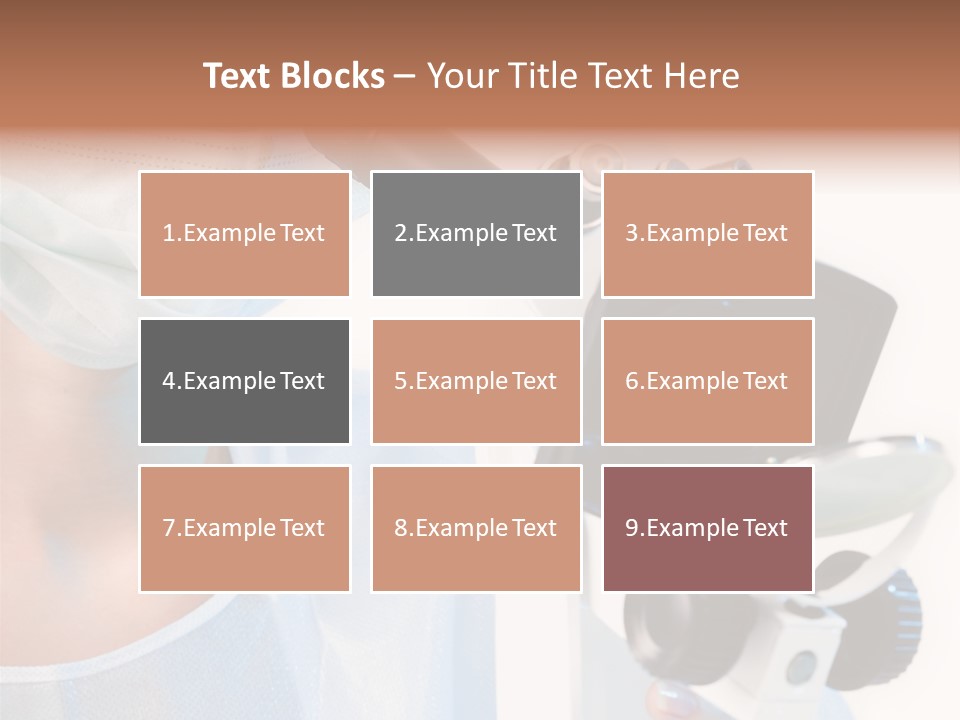 Text Blocks – Your Title Text Here

1.Example Text

2.Example Text

3.Example Text

4.Example Text

5.Example Text

6.Example Text

7.Example Text

8.Example Text

9.Example Text